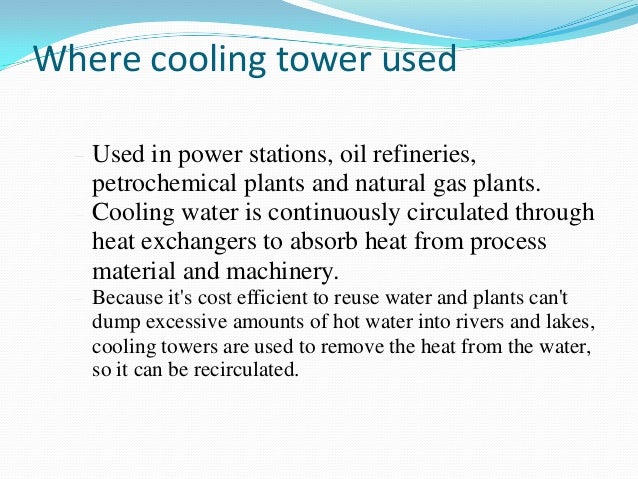 Where cooling tower used

– Used in power stations, oil refineries, petrochemical plants and natural gas plants.

– Cooling water is continuously circulated through heat exchangers to absorb heat from process material and machinery.

– Because it's cost efficient to reuse water and plants can't dump excessive amounts of hot water into rivers and lakes, cooling towers are used to remove the heat from the water, so it can be recirculated.